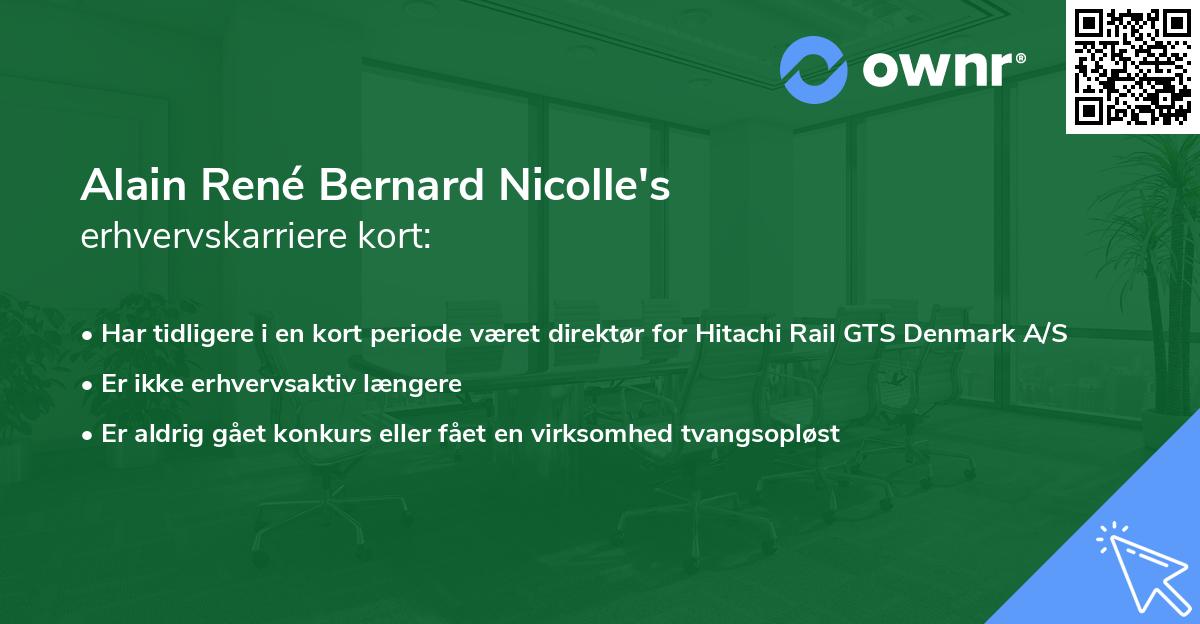 ownr®

Alain René Bernard Nicolle's
erhvervskarriere kort:

• Har tidligere i en kort periode været direktør for Hitachi Rail GTS Denmark A/S
• Er ikke erhvervsaktiv længere
• Er aldrig gået konkurs eller fået en virksomhed tvangsopløst